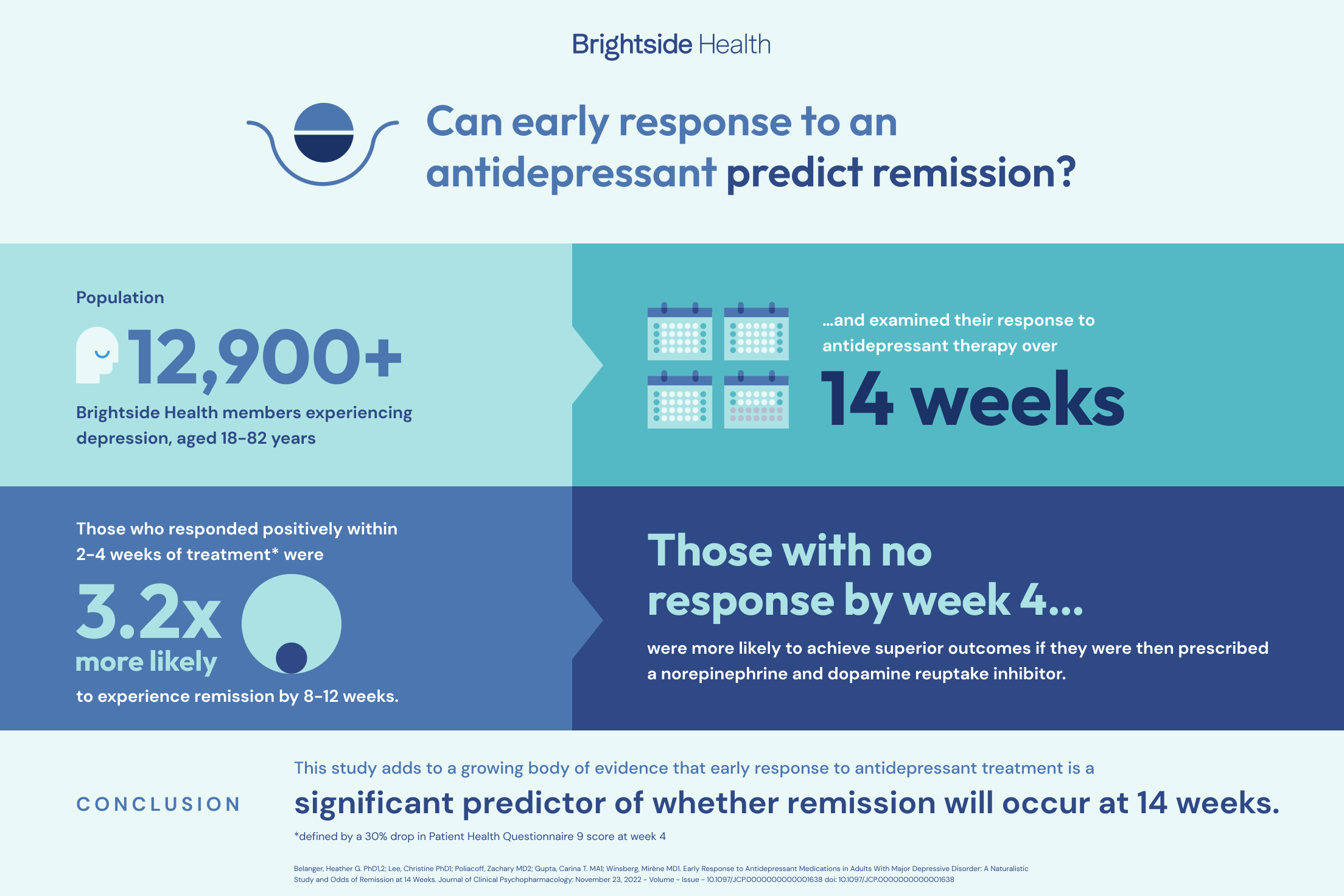 Brightside Health

Can early response to an antidepressant predict remission?

Population

12,900+

Brightside Health members experiencing depression, aged 18-82 years

...and examined their response to antidepressant therapy over

14 weeks

Those who responded positively within 2-4 weeks of treatment* were

3.2x more likely

to experience remission by 8-12 weeks.

Those with no response by week 4...

were more likely to achieve superior outcomes if they were then prescribed a norepinephrine and dopamine reuptake inhibitor.

CONCLUSION

This study adds to a growing body of evidence that early response to antidepressant treatment is a

significant predictor of whether remission will occur at 14 weeks.

*defined by a 30% drop in Patient Health Questionnaire 9 score at week 4

Belanger, Heather G. PhD1,2; Lee, Christine PhD1; Poliacoff, Zachary MD2; Gupta, Carina T. MA1; Winsberg, Mirène MD1. Early Response to Antidepressant Medications in Adults With Major Depressive Disorder: A Naturalistic Study and Odds of Remission at 14 Weeks. Journal of Clinical Psychopharmacology: November 23, 2022 - Volume - Issue - 10.1097/JCP.0000000000001638 doi: 10.1097/JCP.0000000000001638